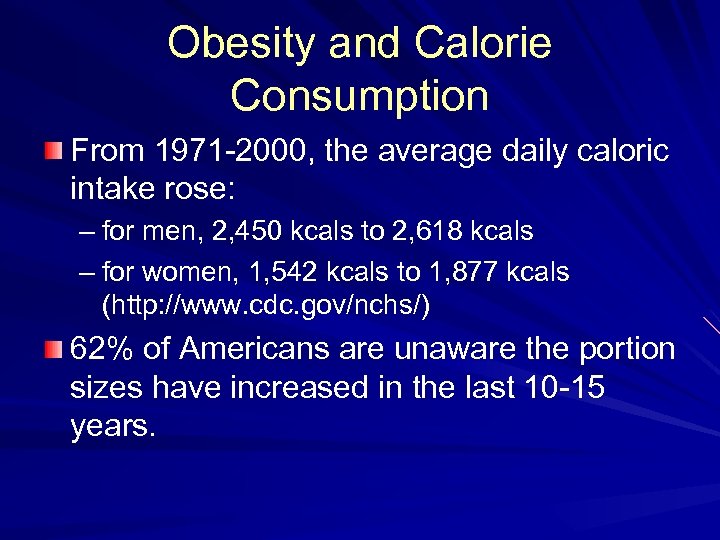 Obesity and Calorie Consumption

From 1971-2000, the average daily caloric intake rose:

– for men, 2,450 kcals to 2,618 kcals

– for women, 1,542 kcals to 1,877 kcals (http://www.cdc.gov/nchs/)

62% of Americans are unaware the portion sizes have increased in the last 10-15 years.